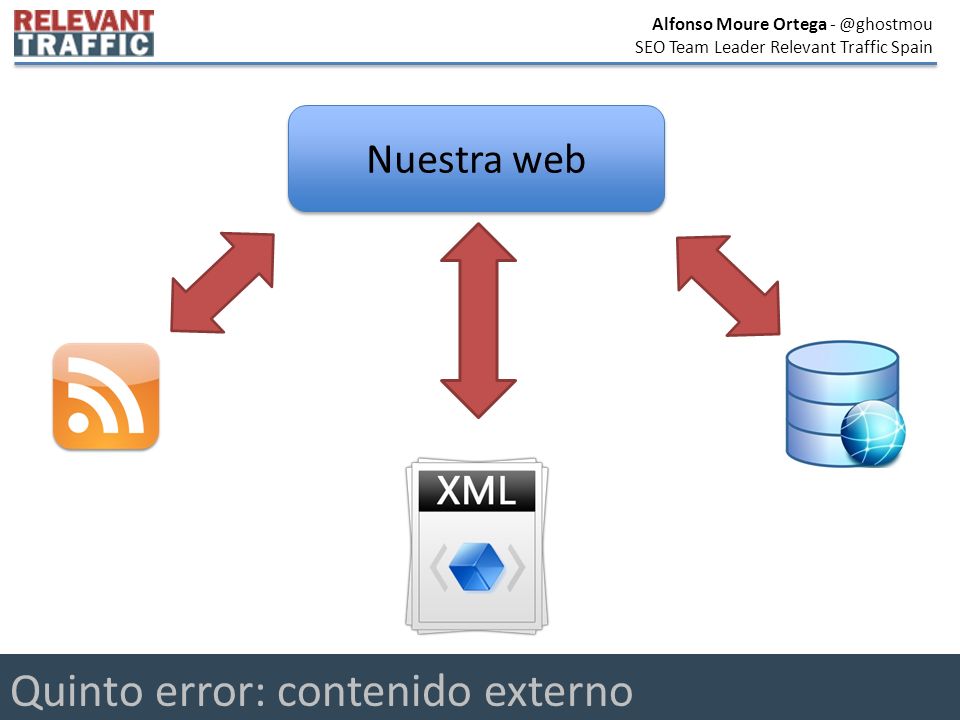 RELEVANT TRAFFIC

Alfonso Moure Ortega - @ghostmou
SEO Team Leader Relevant Traffic Spain

Nuestra web

XML

Quinto error: contenido externo